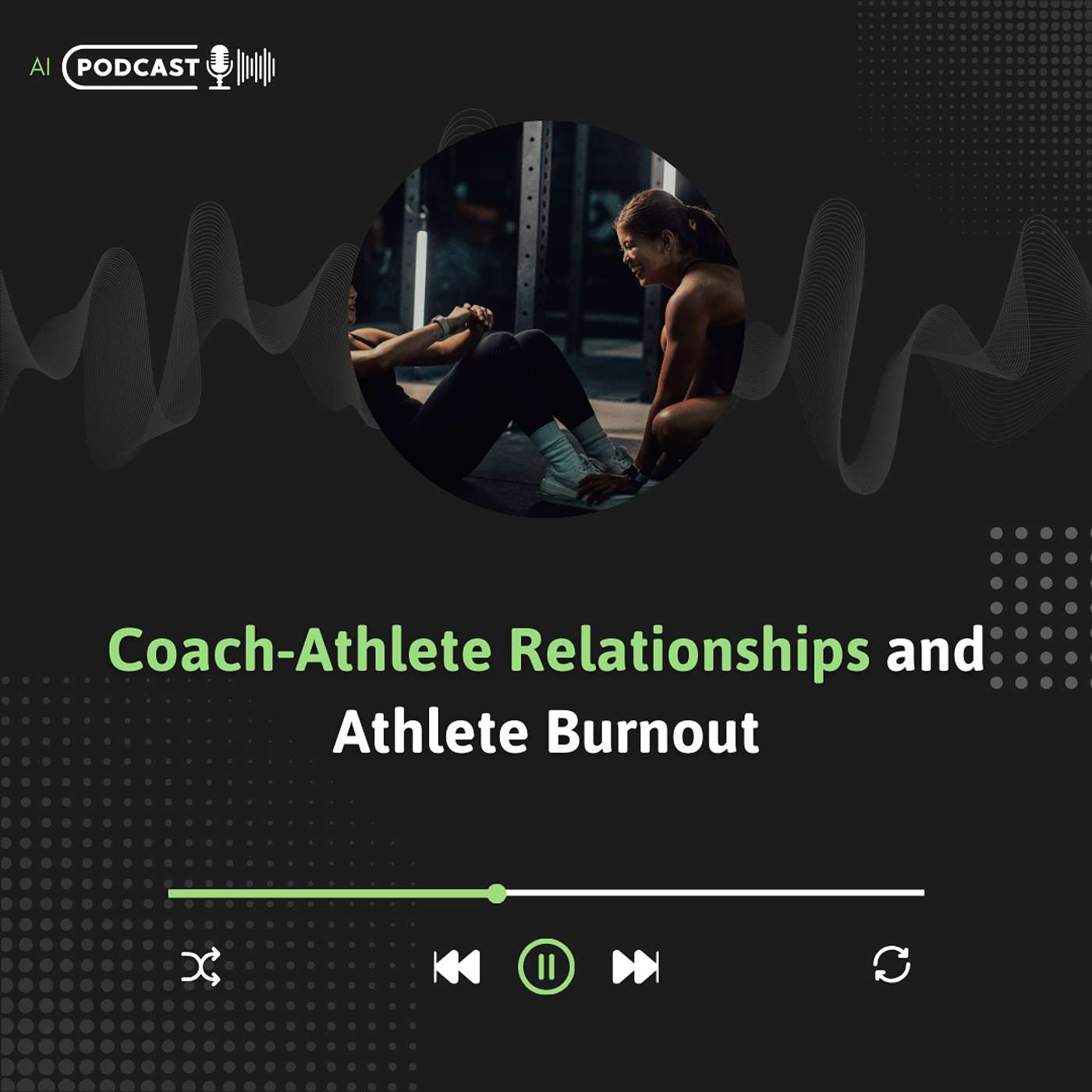 AI PODCAST

Coach-Athlete Relationships and Athlete Burnout